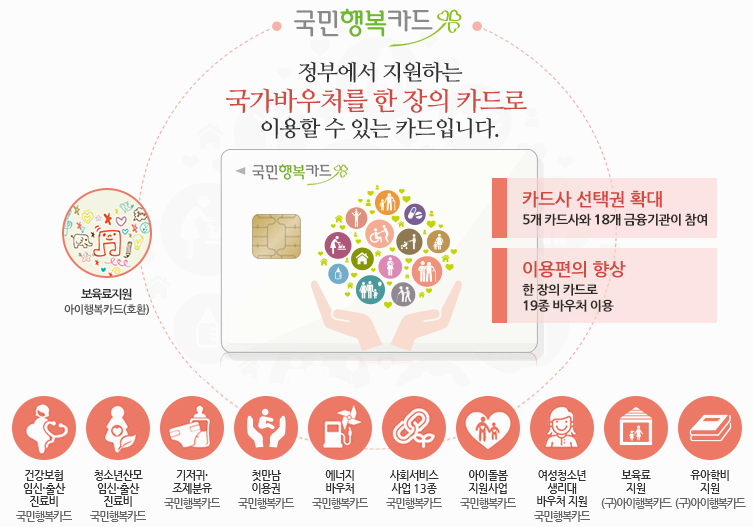 국민행복카드

정부에서 지원하는
국가바우처를 한 장의 카드로
이용할 수 있는 카드입니다.

국민행복카드

카드사 선택권 확대
5개 카드사와 18개 금융기관이 참여

이용편의 향상
한 장의 카드로
19종 바우처 이용

보육료지원
아이행복카드(호환)

건강보험 임신·출산 진료비
국민행복카드

청소년산모 임신·출산 진료비
국민행복카드

기저귀· 조제분유
국민행복카드

첫만남 이용권
국민행복카드

에너지 바우처
국민행복카드

사회서비스 사업 13종
국민행복카드

아이돌봄 지원사업
국민행복카드

여성청소년 생리대 바우처 지원
국민행복카드

보육료 지원
(구)아이행복카드

유아학비 지원
(구)아이행복카드